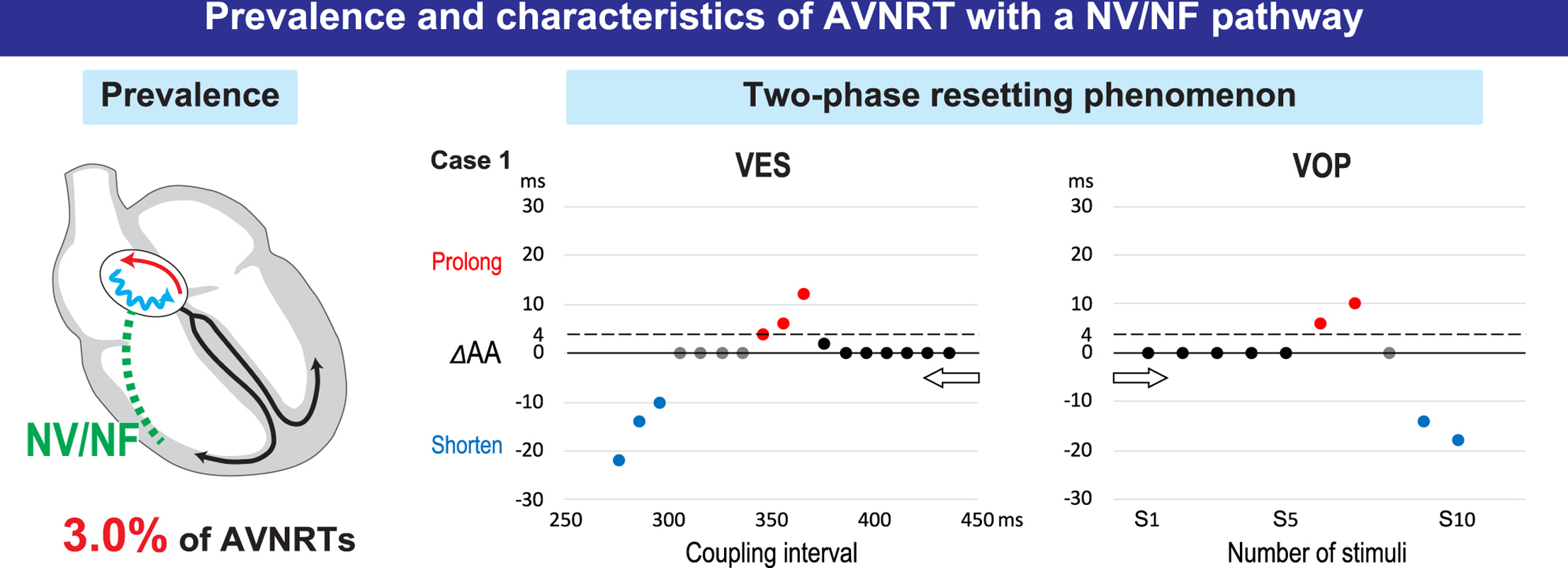 Prevalence and characteristics of AVNRT with a NV/NF pathway

Prevalence

NV/NF

3.0% of AVNRTs

Two-phase resetting phenomenon

Case 1

VES

ms
30
20
10
4
0
-10
-20
-30

Prolong

ΔAA

Shorten

250 300 350 400 450 ms

Coupling interval

VOP

ms
30
20
10
4
0
-10
-20
-30

S1 S5 S10

Number of stimuli